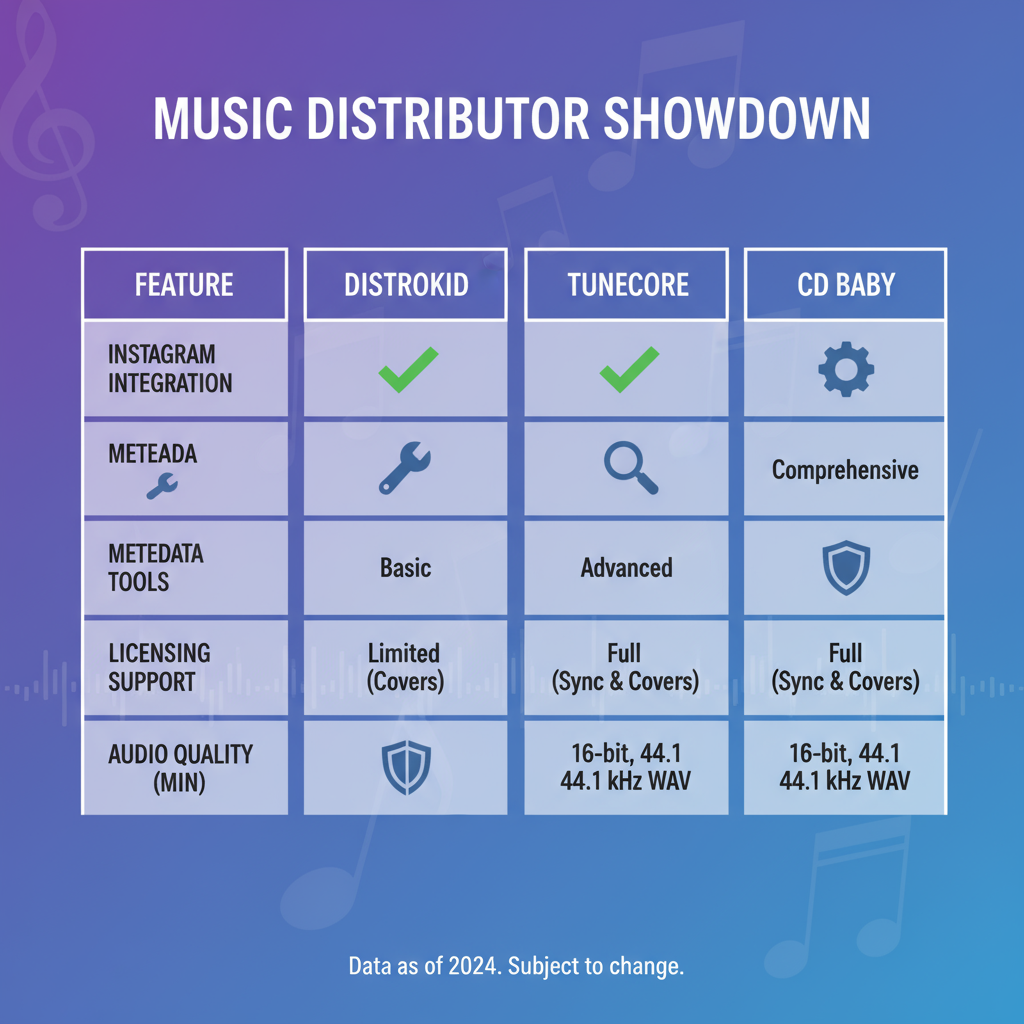 MUSIC DISTRIBUTOR SHOWDOWN

| FEATURE | DISTROKID | TUNECORE | CD BABY |
|---|---|---|---|
| INSTAGRAM INTEGRATION | | | |
| METEADA | | | Comprehensive |
| METEDATA TOOLS | Basic | Advanced | |
| LICENSING SUPPORT | Limited (Covers) | Full (Sync & Covers) | Full (Sync & Covers) |
| AUDIO QUALITY (MIN) | | 16-bit, 44.1 44.1 kHz WAV | 16-bit, 44.1 44.1 kHz WAV |

Data as of 2024. Subject to change.